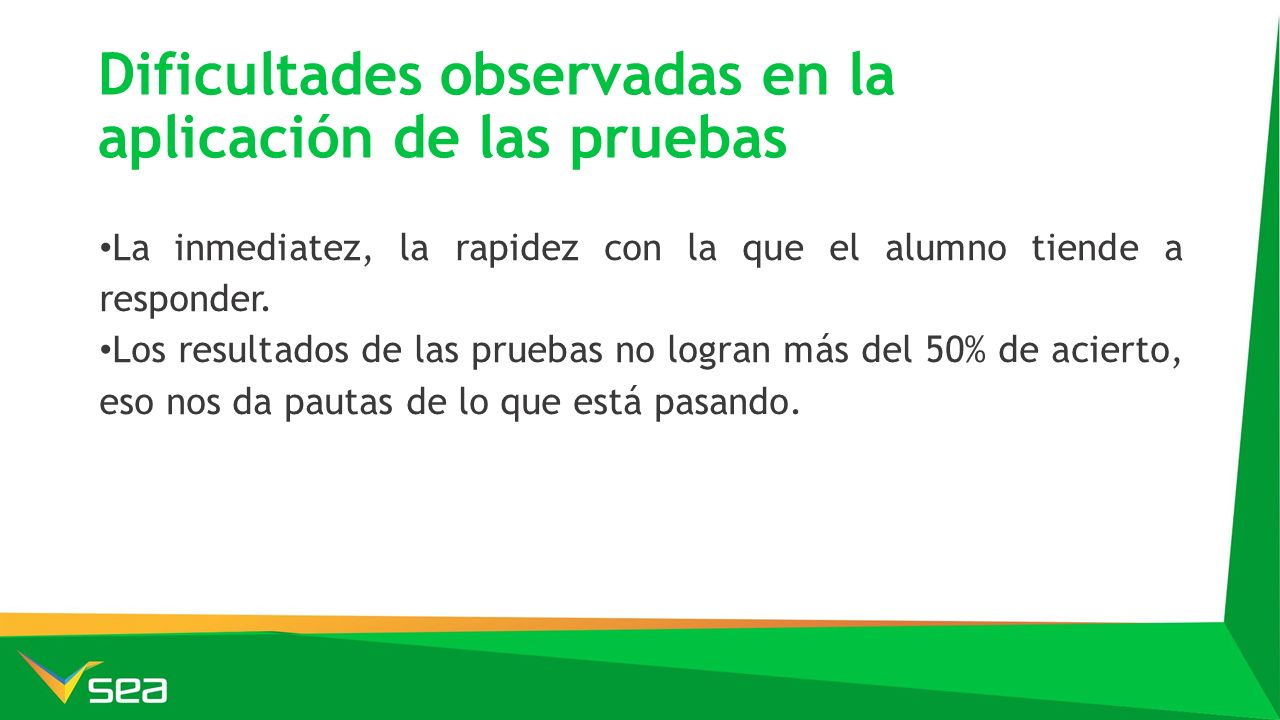 Dificultades observadas en la aplicación de las pruebas

•La inmediatez, la rapidez con la que el alumno tiende a responder.
•Los resultados de las pruebas no logran más del 50% de acierto, eso nos da pautas de lo que está pasando.

sea